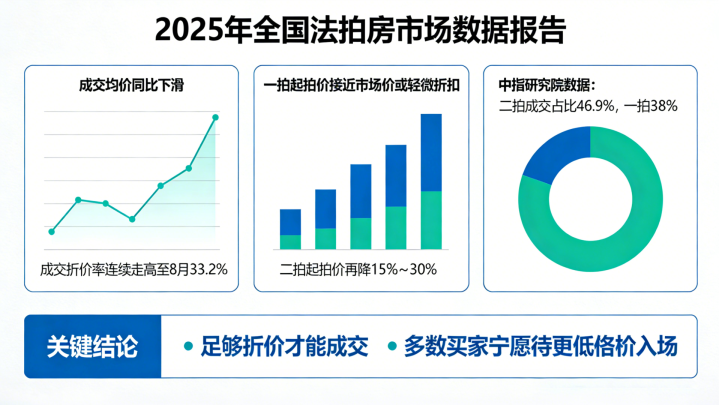 2025年全国法拍房市场数据报告

成交均价同比下滑

成交折价率连续走高至8月33.2%

一拍起拍价接近市场价或轻微折扣

二拍起拍价再降15%～30%

中指研究院数据：
二拍成交占比46.9%，一拍38%

关键结论

• 足够折价才能成交 • 多数买家宁愿待更低格价入场